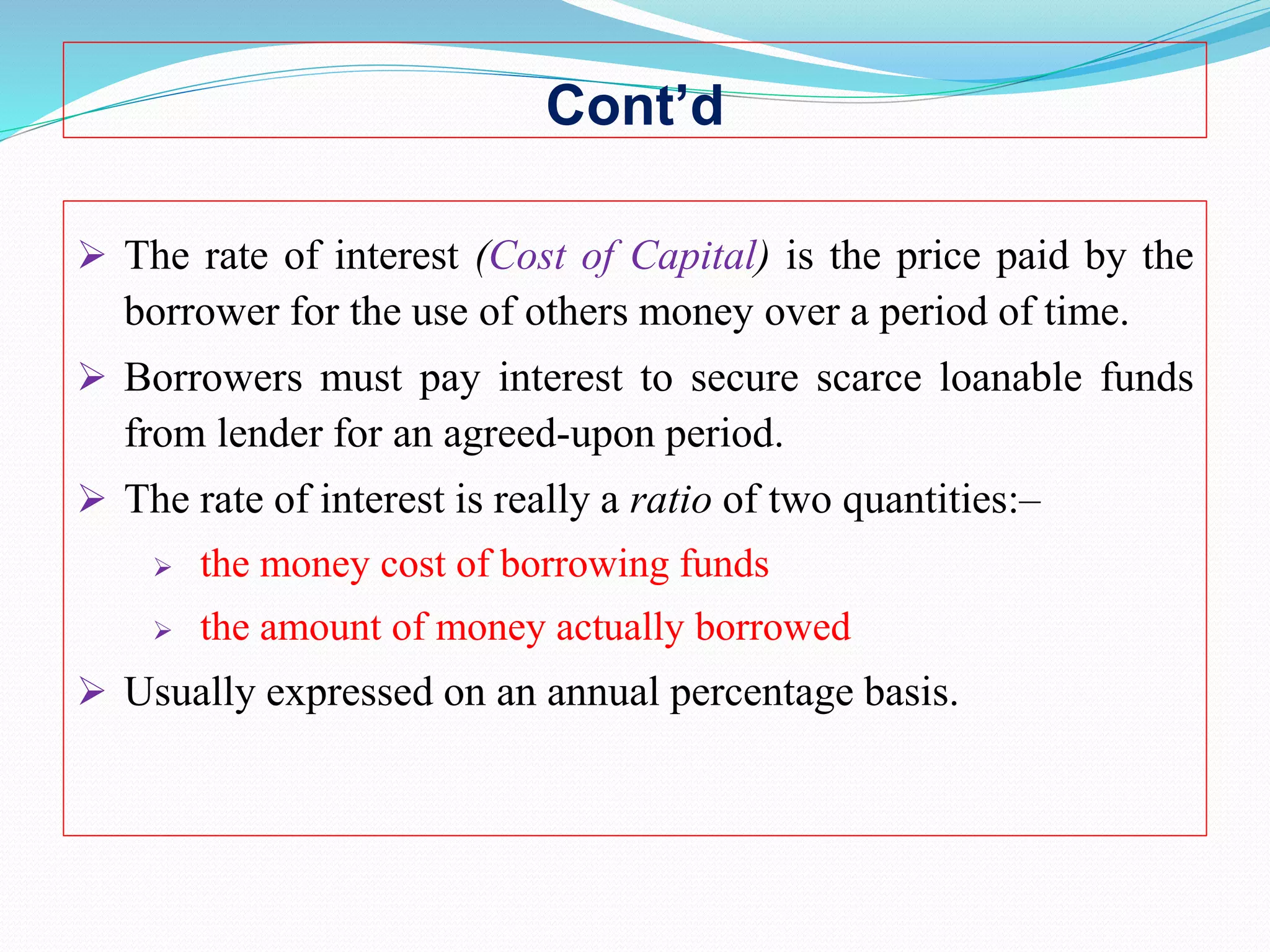 Cont’d

➢ The rate of interest (Cost of Capital) is the price paid by the borrower for the use of others money over a period of time.

➢ Borrowers must pay interest to secure scarce loanable funds from lender for an agreed-upon period.

➢ The rate of interest is really a ratio of two quantities:–

➢ the money cost of borrowing funds

➢ the amount of money actually borrowed

➢ Usually expressed on an annual percentage basis.